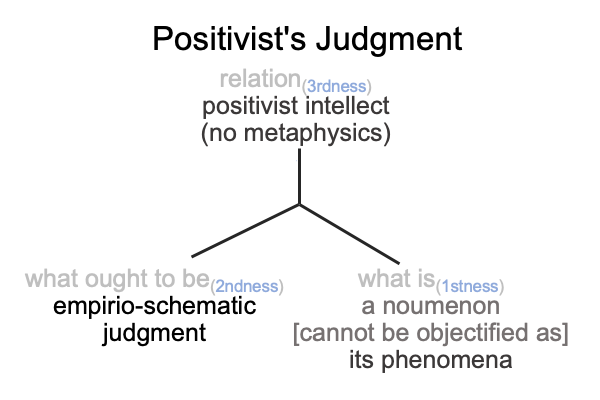 Positivist's Judgment

relation(3rdness)
positivist intellect
(no metaphysics)

what ought to be(2ndness)
empirio-schematic
judgment

what is(1stness)
a noumenon
[cannot be objectified as]
its phenomena